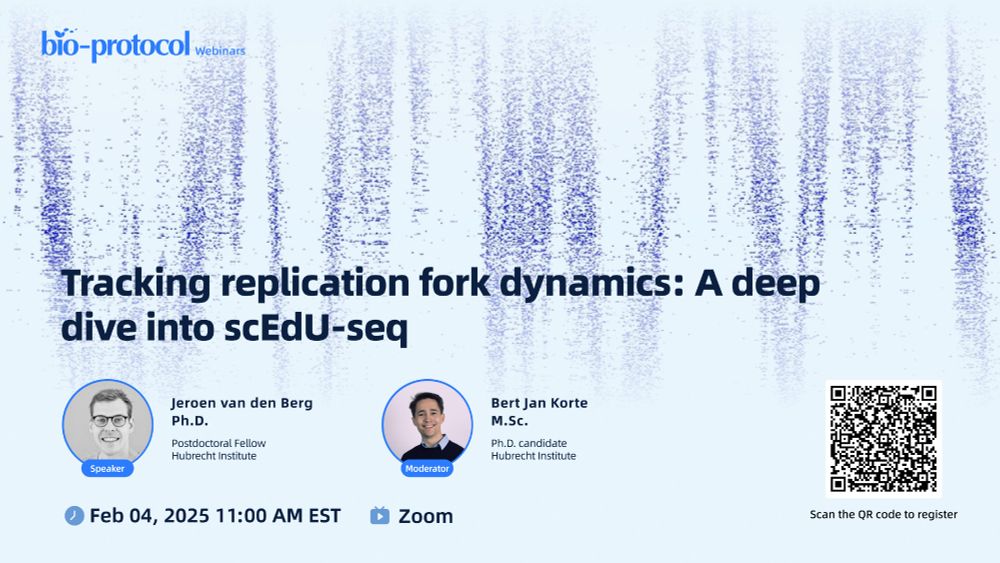 bio-protocol Webinars

Tracking replication fork dynamics: A deep dive into scEdU-seq

Speaker
Jeroen van den Berg Ph.D.
Postdoctoral Fellow
Hubrecht Institute

Moderator
Bert Jan Korte M.Sc.
Ph.D. candidate
Hubrecht Institute

Feb 04, 2025 11:00 AM EST

Zoom

Scan the QR code to register